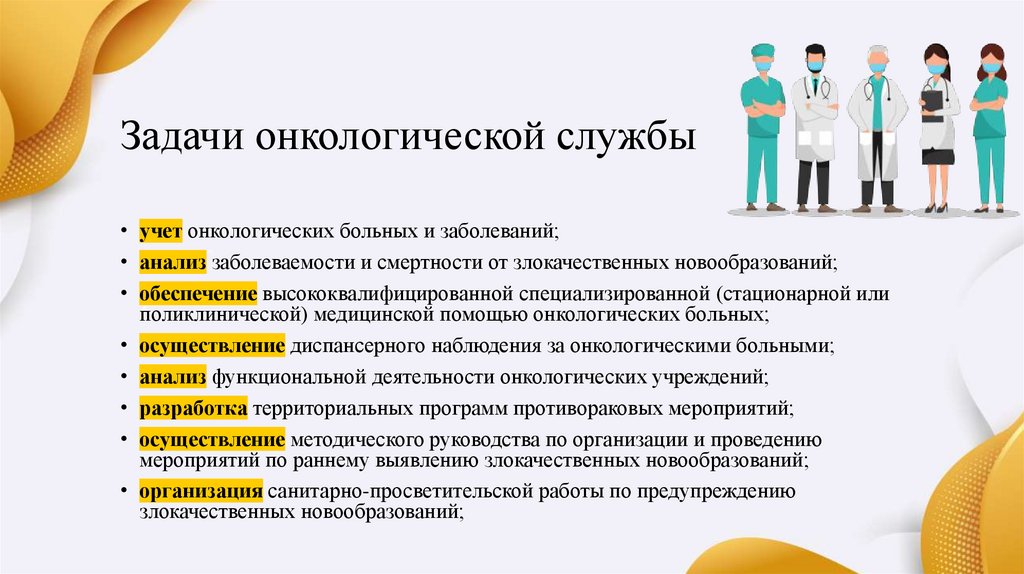 Задачи онкологической службы

• учет онкологических больных и заболеваний;
• анализ заболеваемости и смертности от злокачественных новообразований;
• обеспечение высококвалифицированной специализированной (стационарной или поликлинической) медицинской помощью онкологических больных;
• осуществление диспансерного наблюдения за онкологическими больными;
• анализ функциональной деятельности онкологических учреждений;
• разработка территориальных программ противораковых мероприятий;
• осуществление методического руководства по организации и проведению мероприятий по раннему выявлению злокачественных новообразований;
• организация санитарно-просветительской работы по предупреждению злокачественных новообразований;